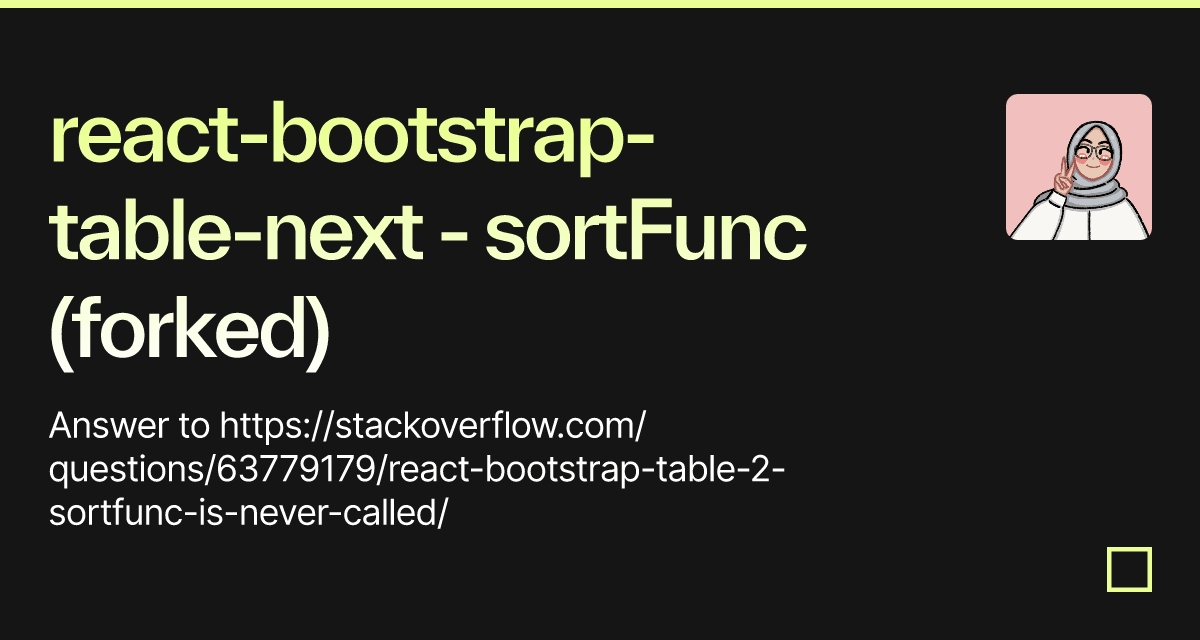 react-bootstrap-table-next - sortFunc (forked)

Answer to https://stackoverflow.com/questions/63779179/react-bootstrap-table-2-sortfunc-is-never-called/